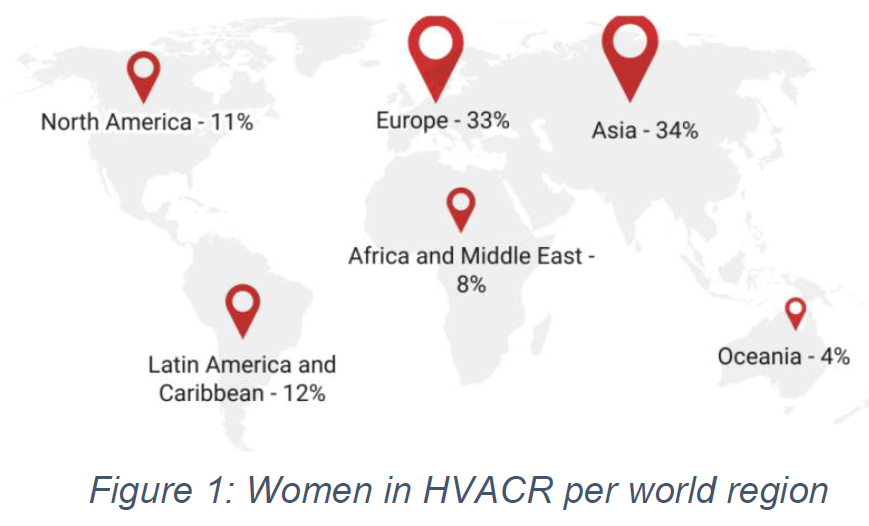 North America - 11%

Europe - 33%

Asia - 34%

Africa and Middle East - 8%

Latin America and Caribbean - 12%

Oceania - 4%

Figure 1: Women in HVACR per world region